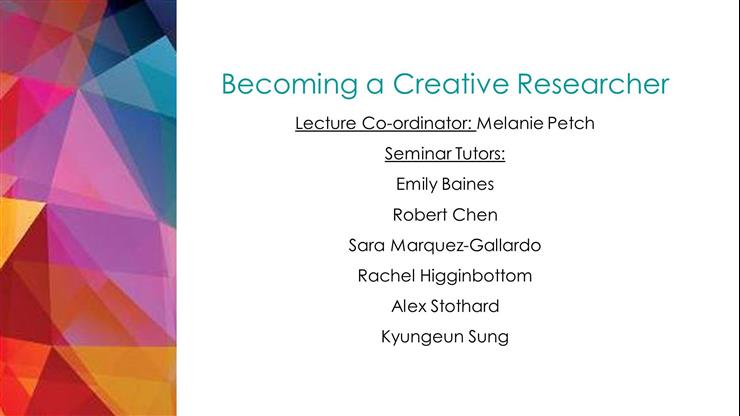 Becoming a Creative Researcher

Lecture Co-ordinator: Melanie Petch

Seminar Tutors:

Emily Baines

Robert Chen

Sara Marquez-Gallardo

Rachel Higginbottom

Alex Stothard

Kyungeun Sung